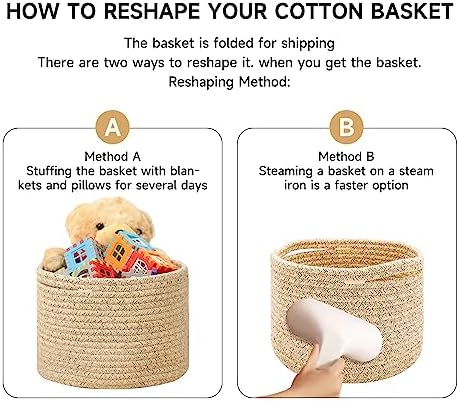 HOW TO RESHAPE YOUR COTTON BASKET

The basket is folded for shipping
There are two ways to reshape it. when you get the basket.
Reshaping Method:

A

Method A
Stuffing the basket with blankets and pillows for several days

B

Method B
Steaming a basket on a steam iron is a faster option